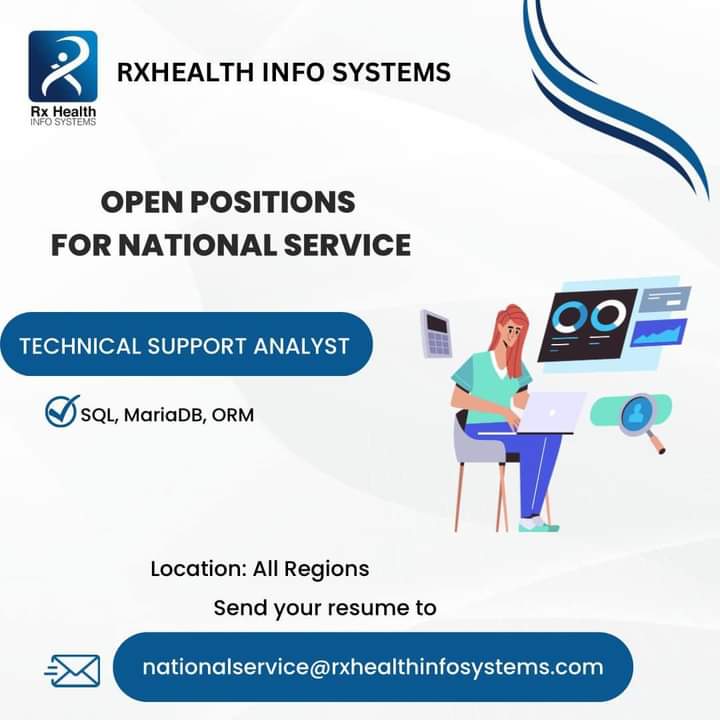 Rx Health
INFO SYSTEMS

RXHEALTH INFO SYSTEMS

OPEN POSITIONS
FOR NATIONAL SERVICE

TECHNICAL SUPPORT ANALYST

SQL, MariaDB, ORM

Location: All Regions

Send your resume to

nationalservice@rxhealthinfosystems.com